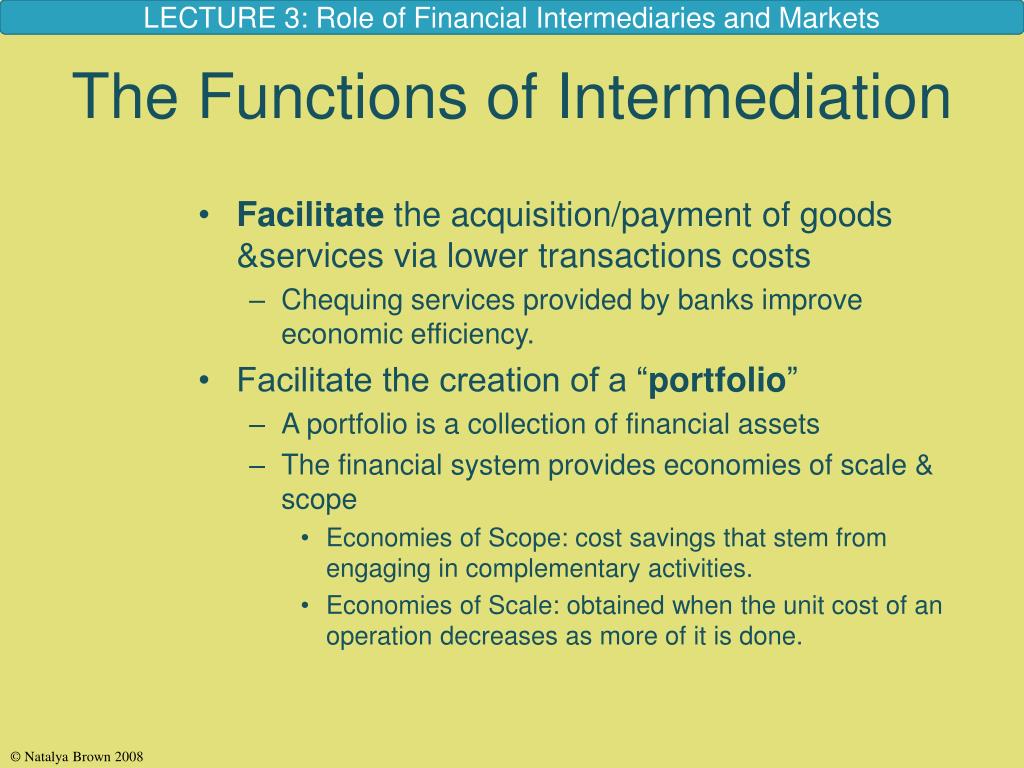 LECTURE 3: Role of Financial Intermediaries and Markets

The Functions of Intermediation

• Facilitate the acquisition/payment of goods &services via lower transactions costs
– Chequing services provided by banks improve economic efficiency.
• Facilitate the creation of a “portfolio”
– A portfolio is a collection of financial assets
– The financial system provides economies of scale & scope
• Economies of Scope: cost savings that stem from engaging in complementary activities.
• Economies of Scale: obtained when the unit cost of an operation decreases as more of it is done.

© Natalya Brown 2008